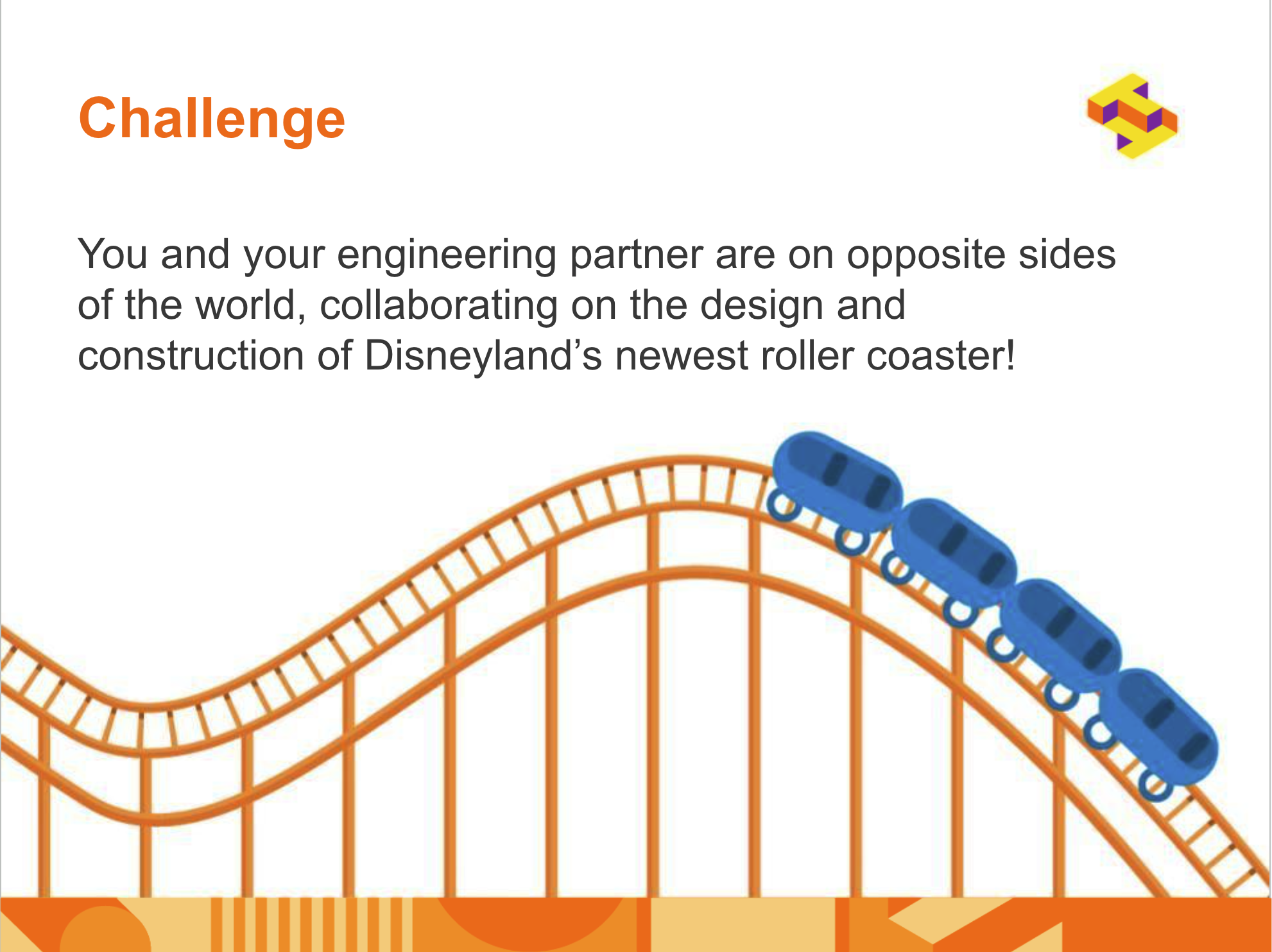 Challenge

You and your engineering partner are on opposite sides of the world, collaborating on the design and construction of Disneyland's newest roller coaster!